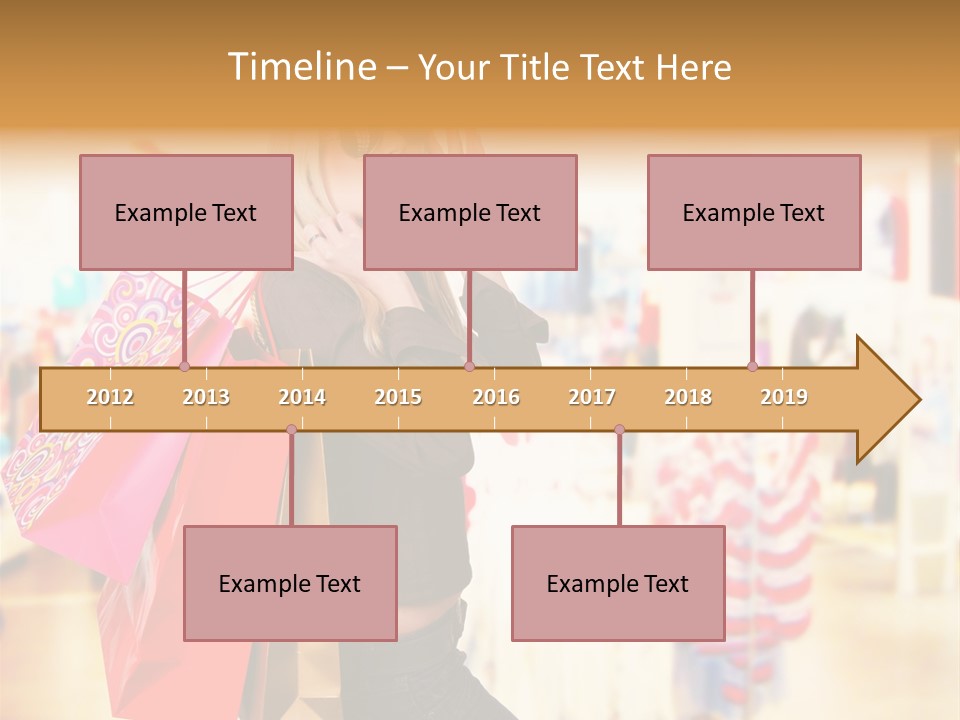 Timeline – Your Title Text Here

Example Text

Example Text

Example Text

2012 2013 2014 2015 2016 2017 2018 2019

Example Text

Example Text